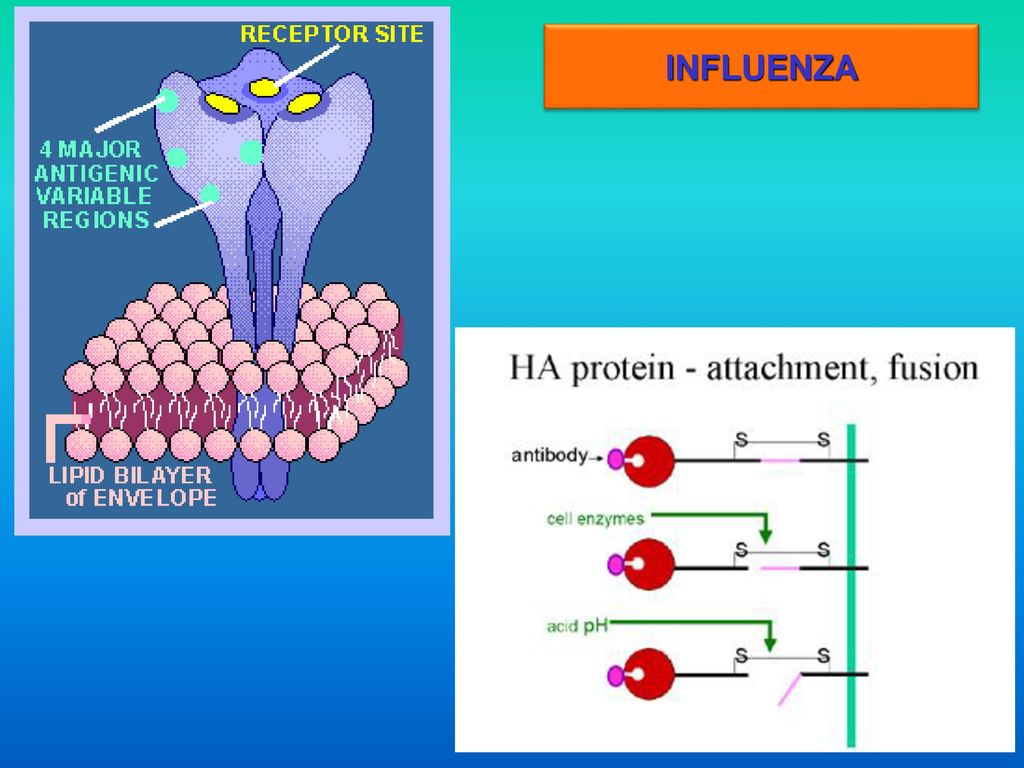 RECEPTOR SITE

4 MAJOR ANTIGENIC VARIABLE REGIONS

LIPID BILAYER of ENVELOPE

INFLUENZA

HA protein - attachment, fusion

antibody

S S

cell enzymes

S S

acid pH

S S